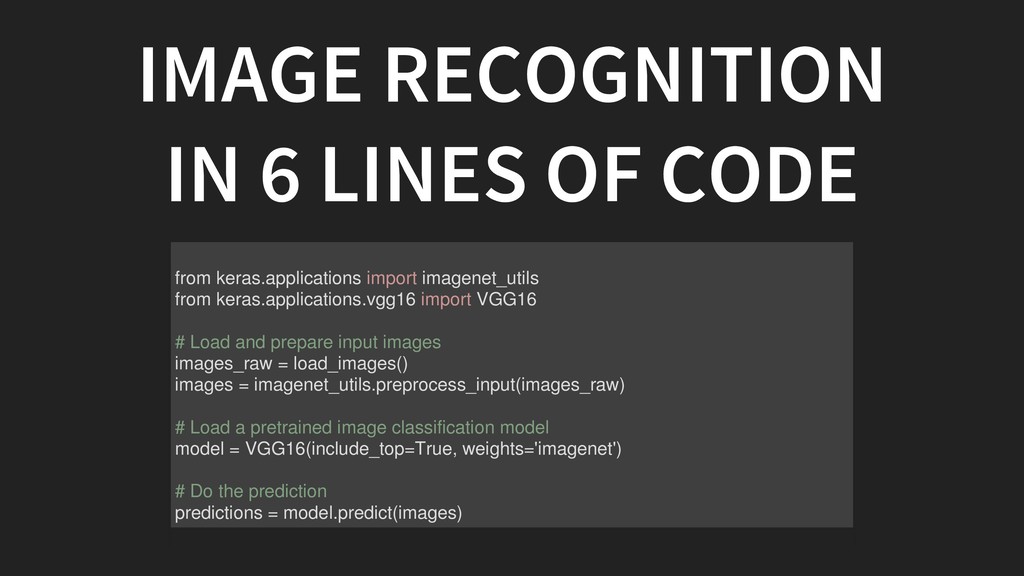 IMAGE RECOGNITION IN 6 LINES OF CODE

from keras.applications import imagenet_utils
from keras.applications.vgg16 import VGG16

# Load and prepare input images
images_raw = load_images()
images = imagenet_utils.preprocess_input(images_raw)

# Load a pretrained image classification model
model = VGG16(include_top=True, weights='imagenet')

# Do the prediction
predictions = model.predict(images)